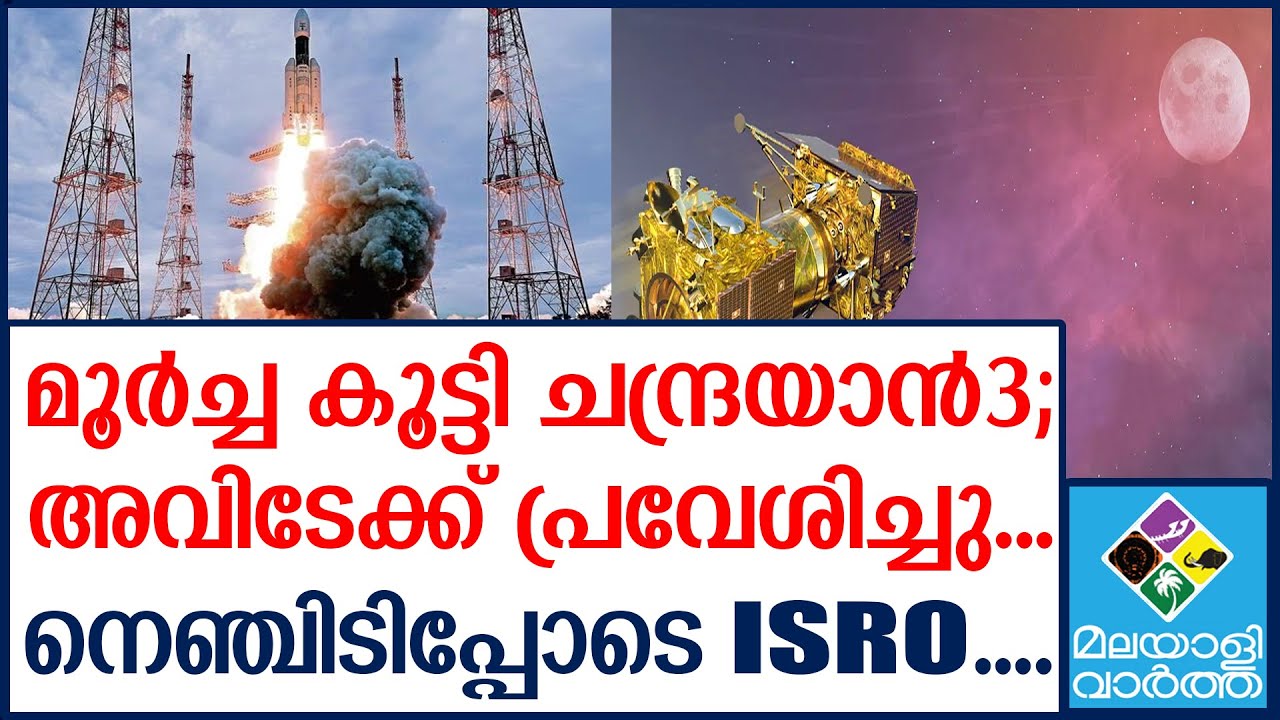 മൂർച്ച കൂട്ടി ചന്ദ്രയാൻ3; അവിടേക്ക് പ്രവേശിച്ചു...
നെഞ്ചിടിപ്പോടെ ISRO....

മലയാളി വാർത്ത